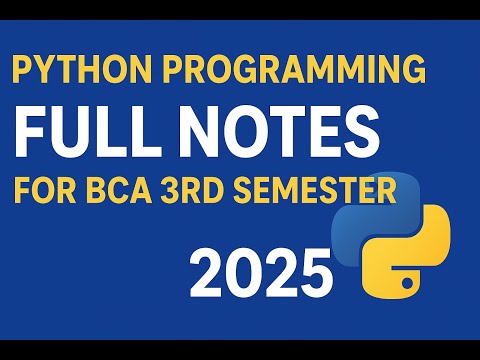 PYTHON PROGRAMMING
FULL NOTES
FOR BCA 3RD SEMESTER
2025